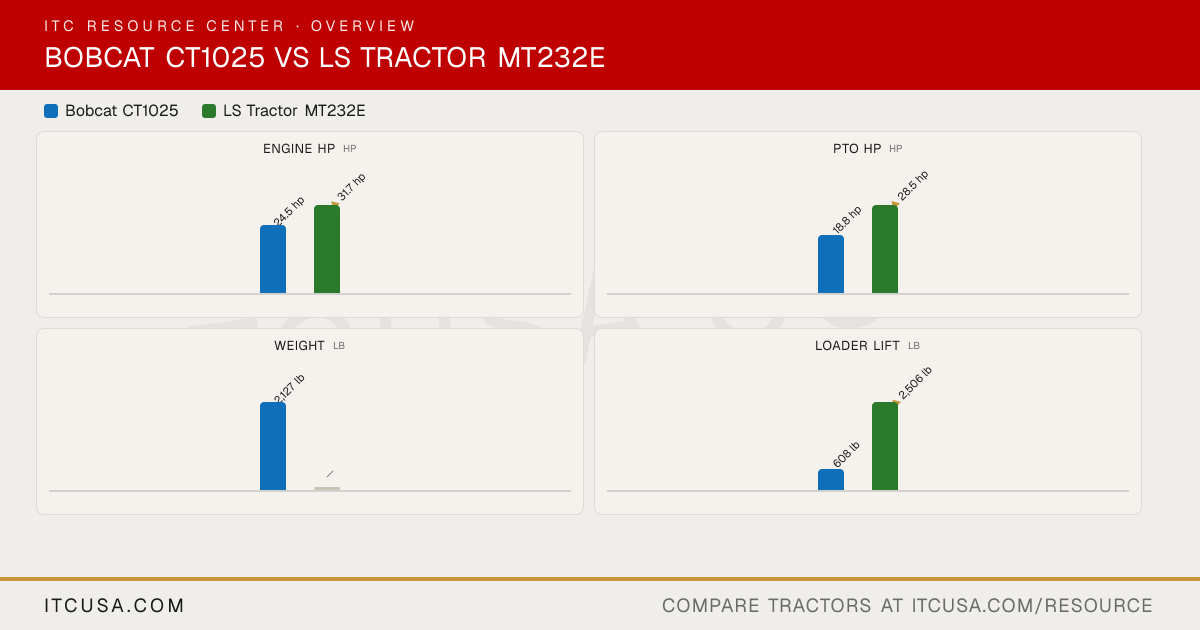 ITC RESOURCE CENTER · OVERVIEW
BOBCAT CT1025 VS LS TRACTOR MT232E

Bobcat CT1025
LS Tractor MT232E

ENGINE HP HP
24.5 hp
31.7 hp

PTO HP HP
18.8 hp
28.5 hp

WEIGHT LB
2,127 lb
—

LOADER LIFT LB
608 lb
2,506 lb

ITCUSA.COM
COMPARE TRACTORS AT ITCUSA.COM/RESOURCE